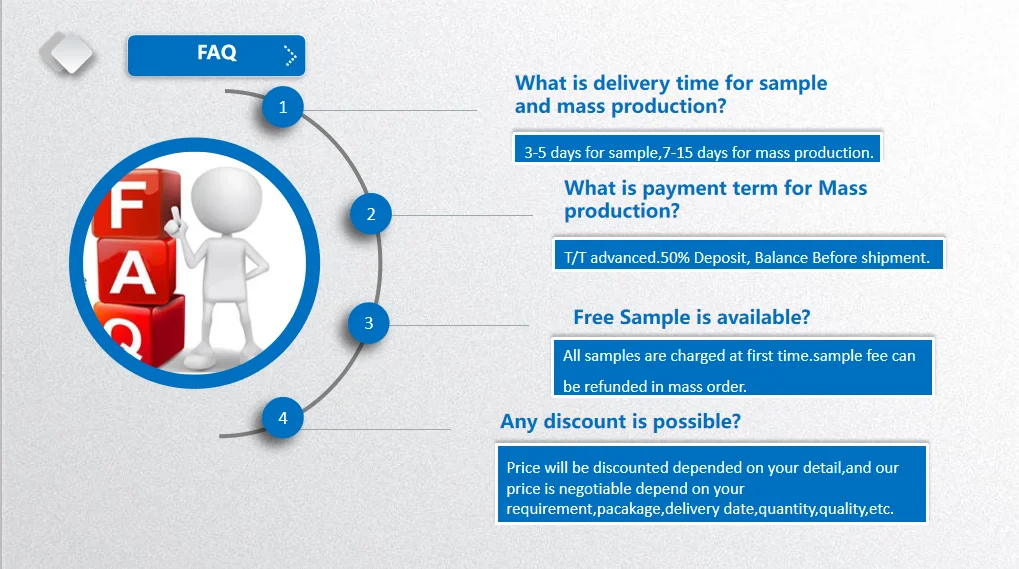 FAQ

F
A
Q

1
What is delivery time for sample and mass production?

3-5 days for sample,7-15 days for mass production.

2
What is payment term for Mass production?

T/T advanced.50% Deposit, Balance Before shipment.

3
Free Sample is available?

All samples are charged at first time.sample fee can be refunded in mass order.

4
Any discount is possible?

Price will be discounted depended on your detail,and our price is negotiable depend on your requirement,pacakage,delivery date,quantity,quality,etc.